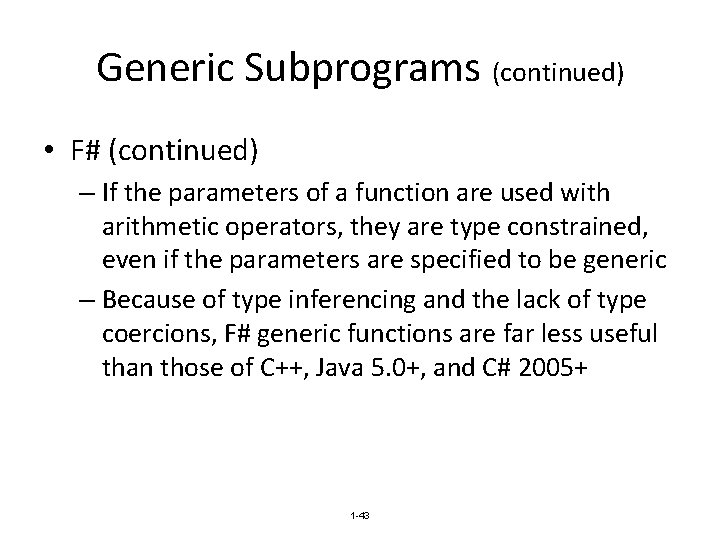 Generic Subprograms (continued)

• F# (continued)

– If the parameters of a function are used with arithmetic operators, they are type constrained, even if the parameters are specified to be generic

– Because of type inferencing and the lack of type coercions, F# generic functions are far less useful than those of C++, Java 5.0+, and C# 2005+

1-43